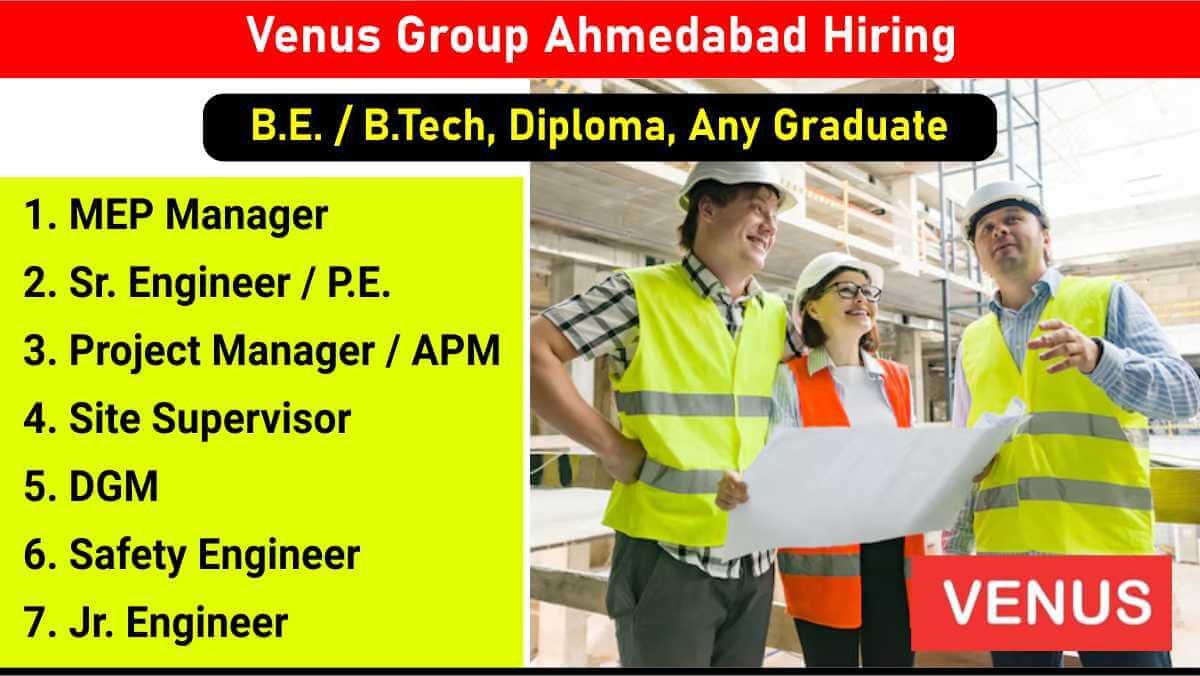 Venus Group Ahmedabad Hiring

B.E. / B.Tech, Diploma, Any Graduate

1. MEP Manager
2. Sr. Engineer / P.E.
3. Project Manager / APM
4. Site Supervisor
5. DGM
6. Safety Engineer
7. Jr. Engineer

VENUS